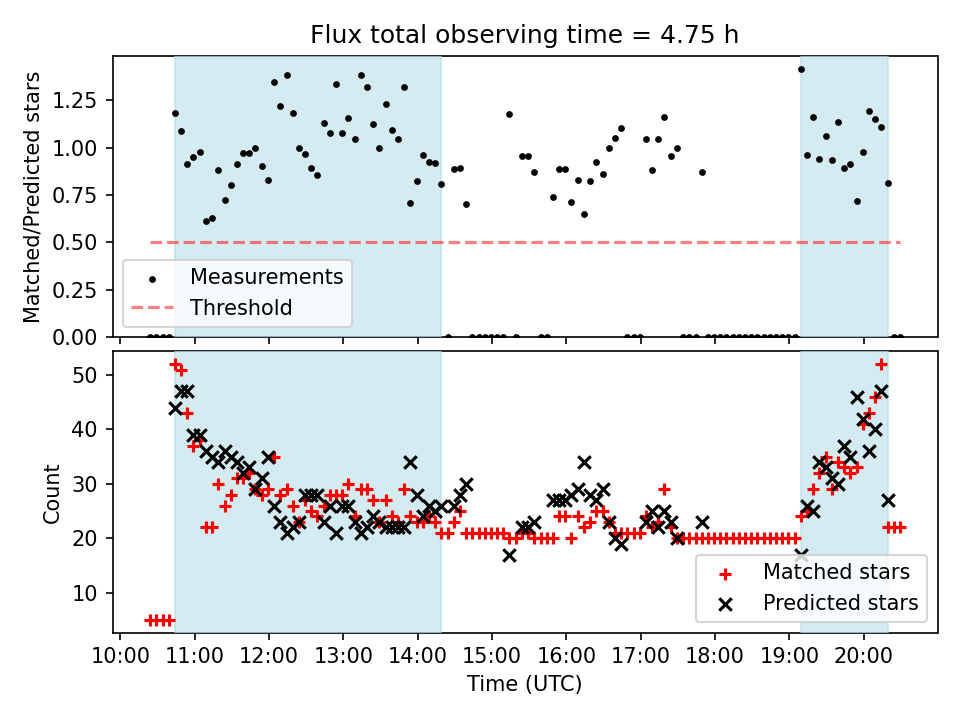 Flux total observing time = 4.75 h

Matched/Predicted stars

1.25
1.00
0.75
0.50
0.25
0.00

Measurements
Threshold

Count

50
40
30
20
10

Matched stars
Predicted stars

10:00 11:00 12:00 13:00 14:00 15:00 16:00 17:00 18:00 19:00 20:00

Time (UTC)